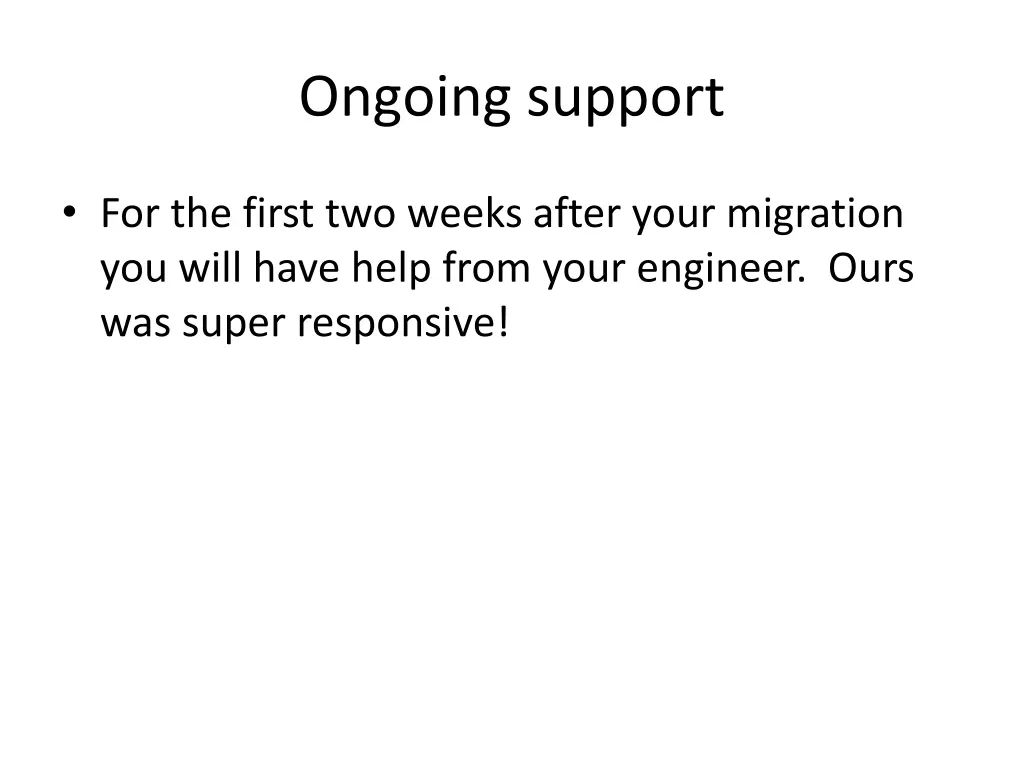 Ongoing support

• For the first two weeks after your migration you will have help from your engineer. Ours was super responsive!